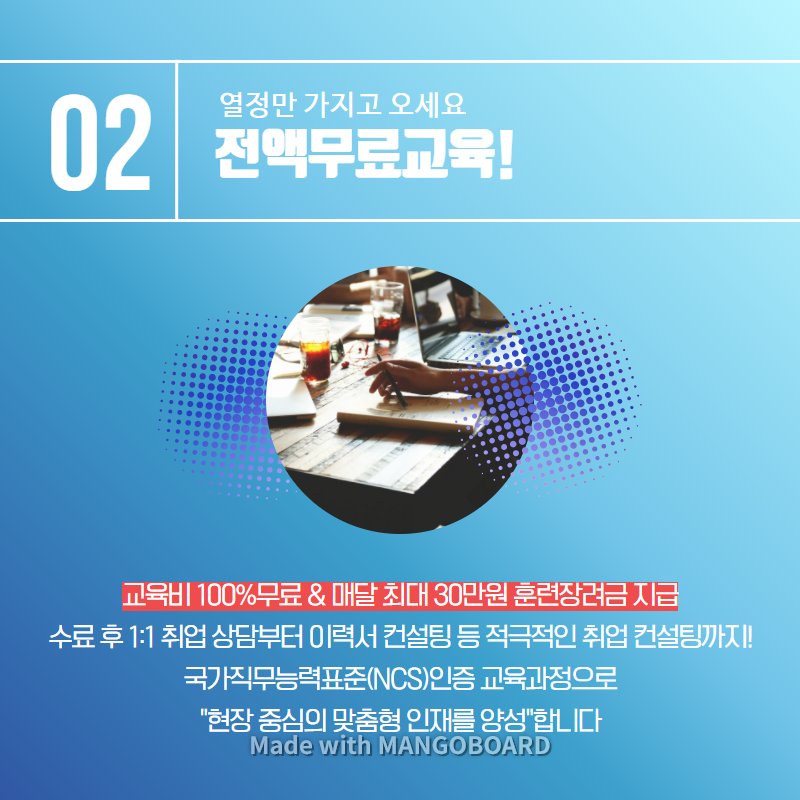 02

열정만 가지고 오세요
전액무료교육!

교육비 100%무료 & 매달 최대 30만원 훈련장려금 지급
수료 후 1:1 취업 상담부터 이력서 컨설팅 등 적극적인 취업 컨설팅까지!
국가직무능력표준(NCS)인증 교육과정으로
"현장 중심의 맞춤형 인재를 양성"합니다

Made with MANGOBOARD